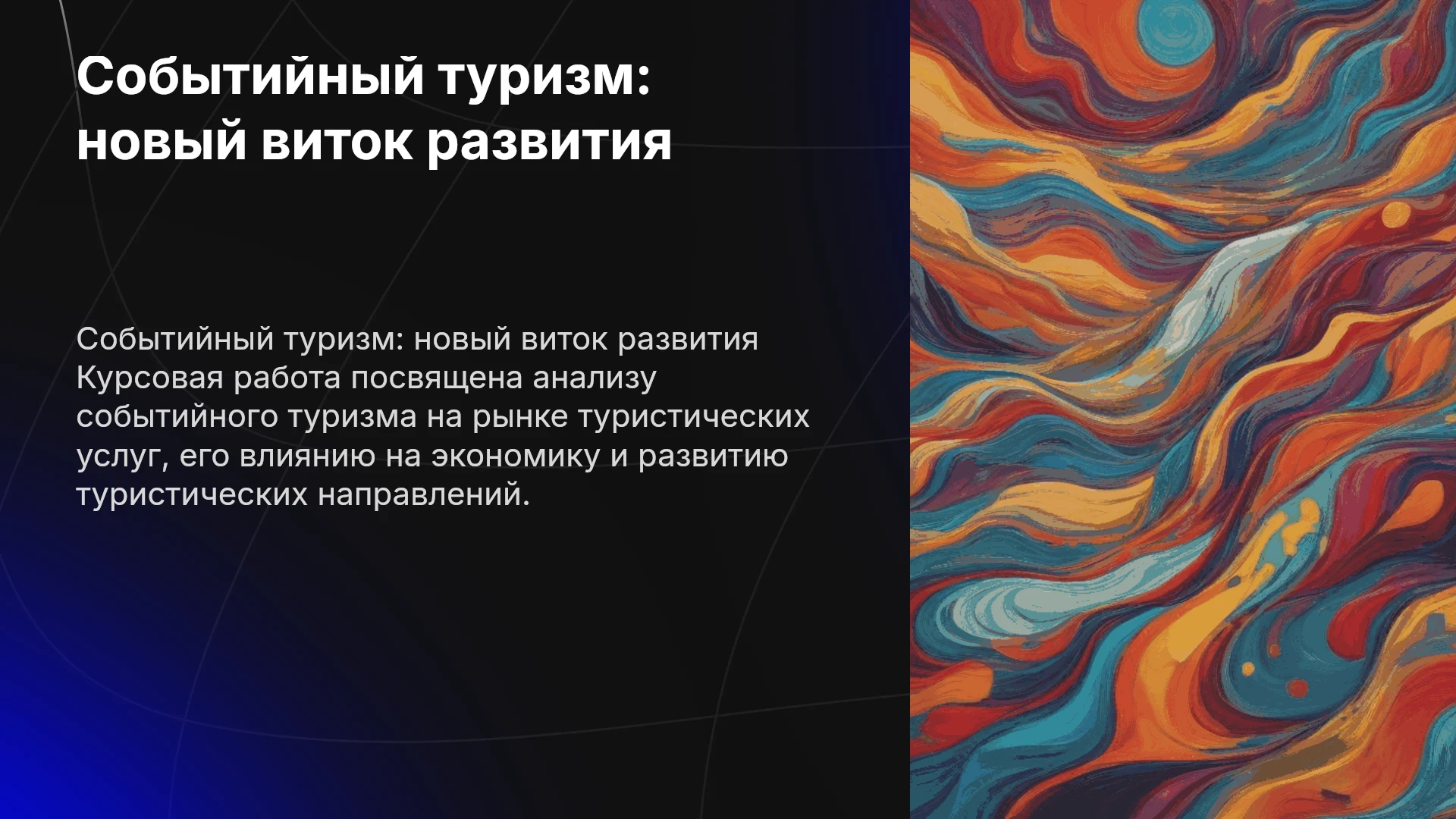 Событийный туризм: новый виток развития

Событийный туризм: новый виток развития Курсовая работа посвящена анализу событийного туризма на рынке туристических услуг, его влиянию на экономику и развитию туристических направлений.